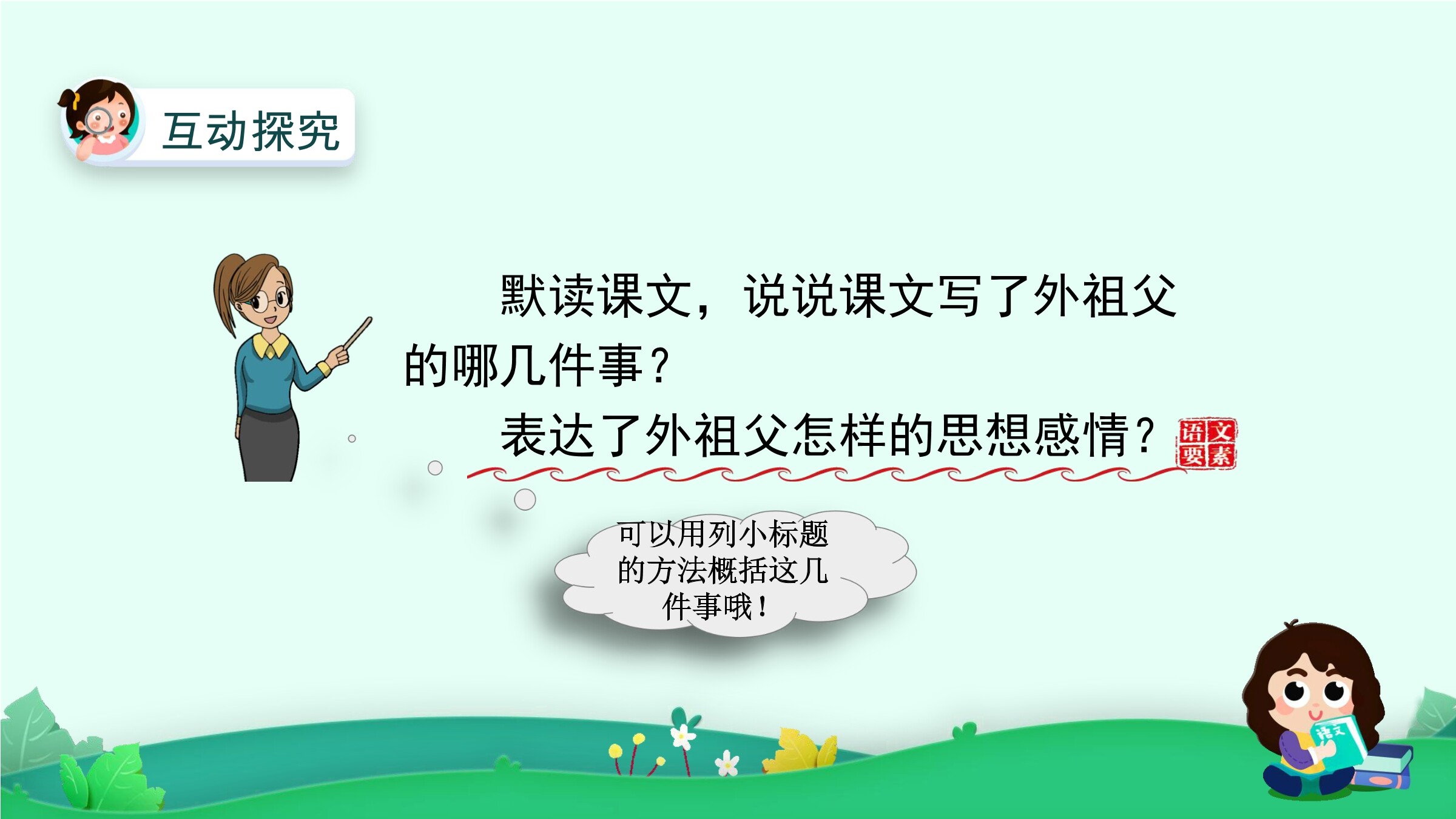 互动探究

默读课文，说说课文写了外祖父的哪几件事？

表达了外祖父怎样的思想感情？

语文要素

可以用列小标题的方法概括这几件事哦！

语文